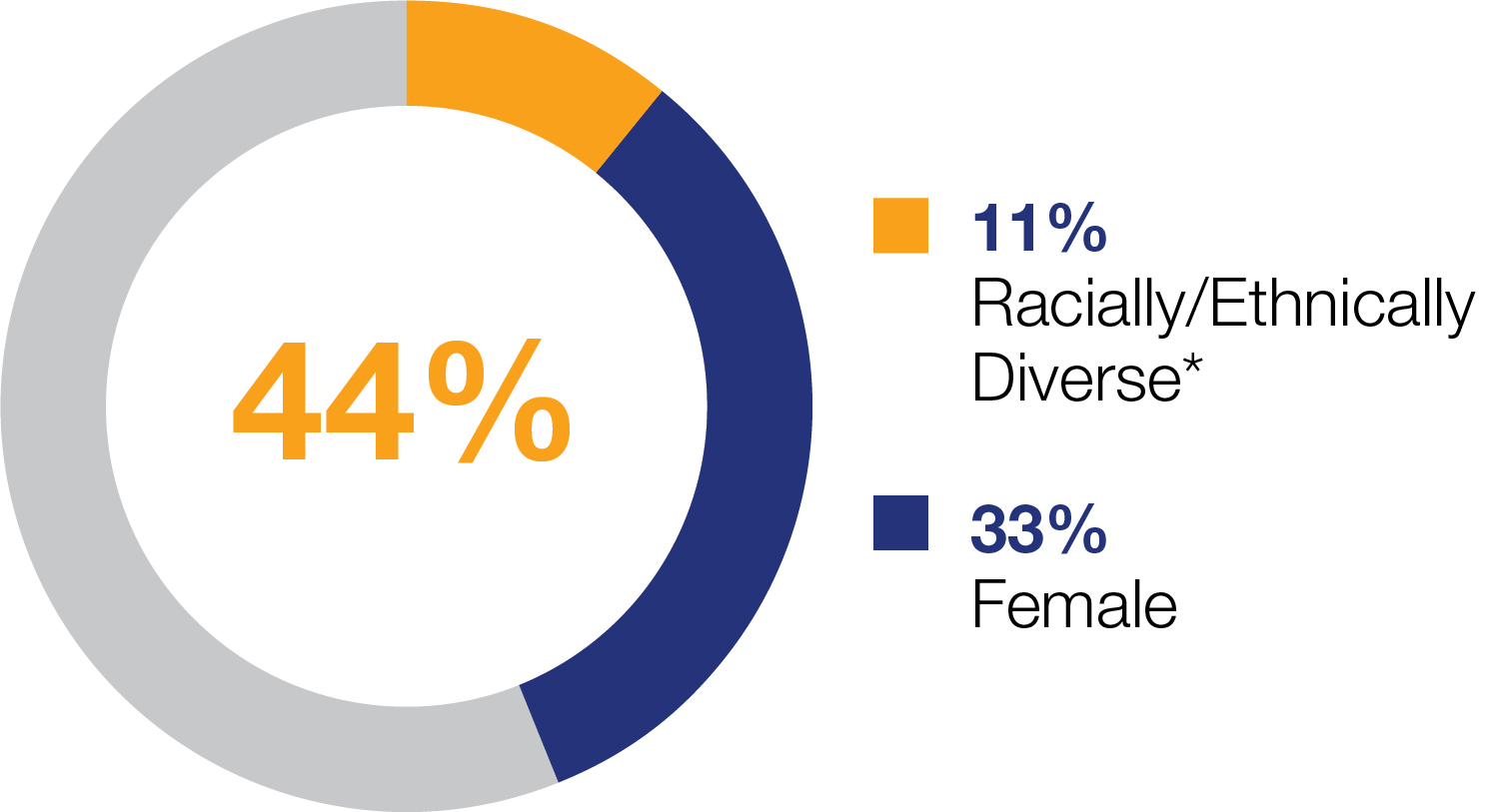 44%

11%
Racially/Ethnically Diverse*

33%
Female